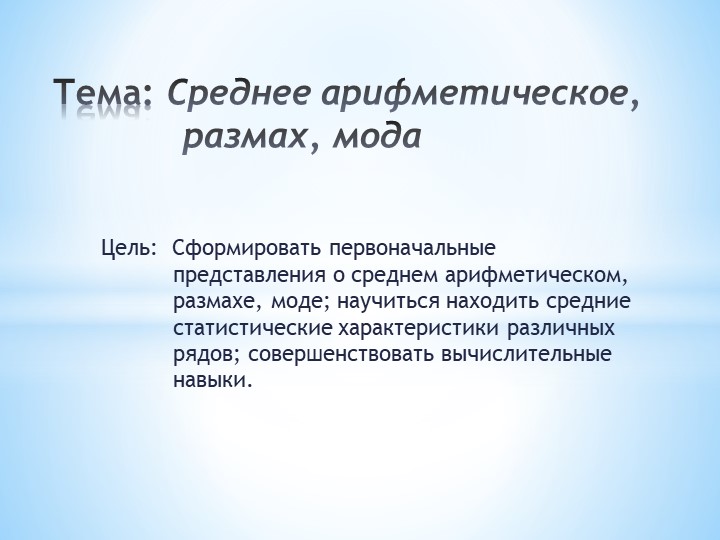 Тема: Среднее арифметическое, размах, мода

Цель: Сформировать первоначальные представления о среднем арифметическом, размахе, моде; научиться находить средние статистические характеристики различных рядов; совершенствовать вычислительные навыки.